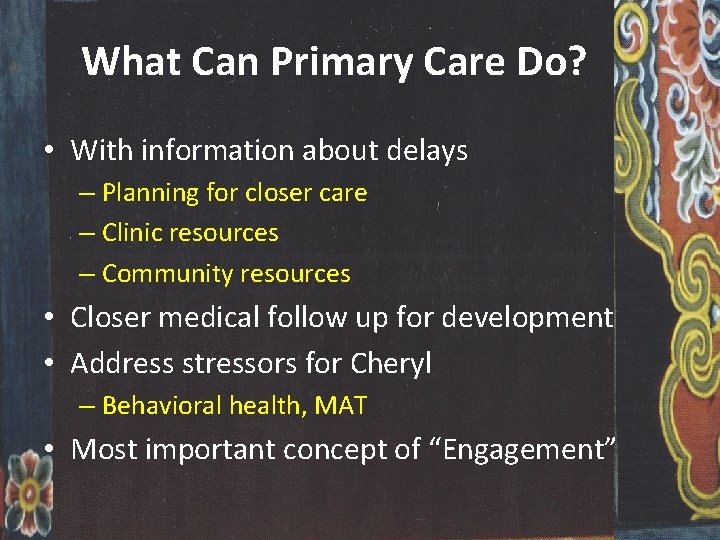 What Can Primary Care Do?

• With information about delays
– Planning for closer care
– Clinic resources
– Community resources
• Closer medical follow up for development
• Address stressors for Cheryl
– Behavioral health, MAT
• Most important concept of "Engagement"